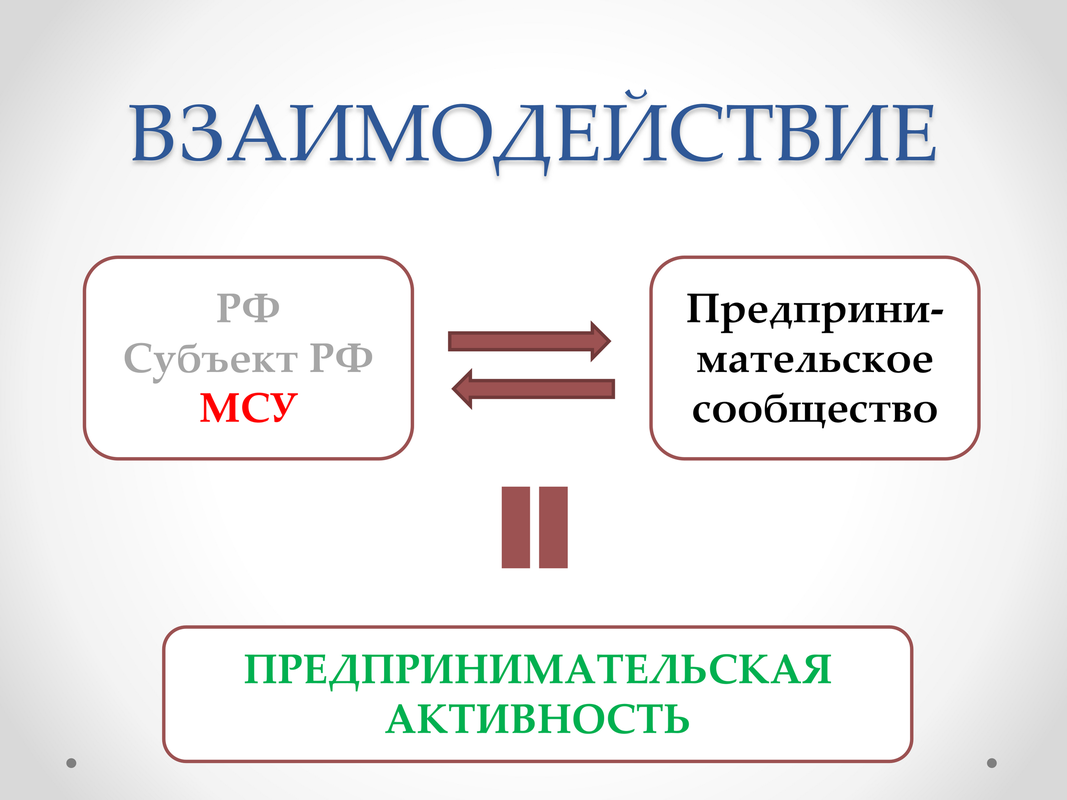 ВЗАИМОДЕЙСТВИЕ

РФ
Субъект РФ
МСУ

Предпринимательское сообщество

ПРЕДПРИНИМАТЕЛЬСКАЯ АКТИВНОСТЬ